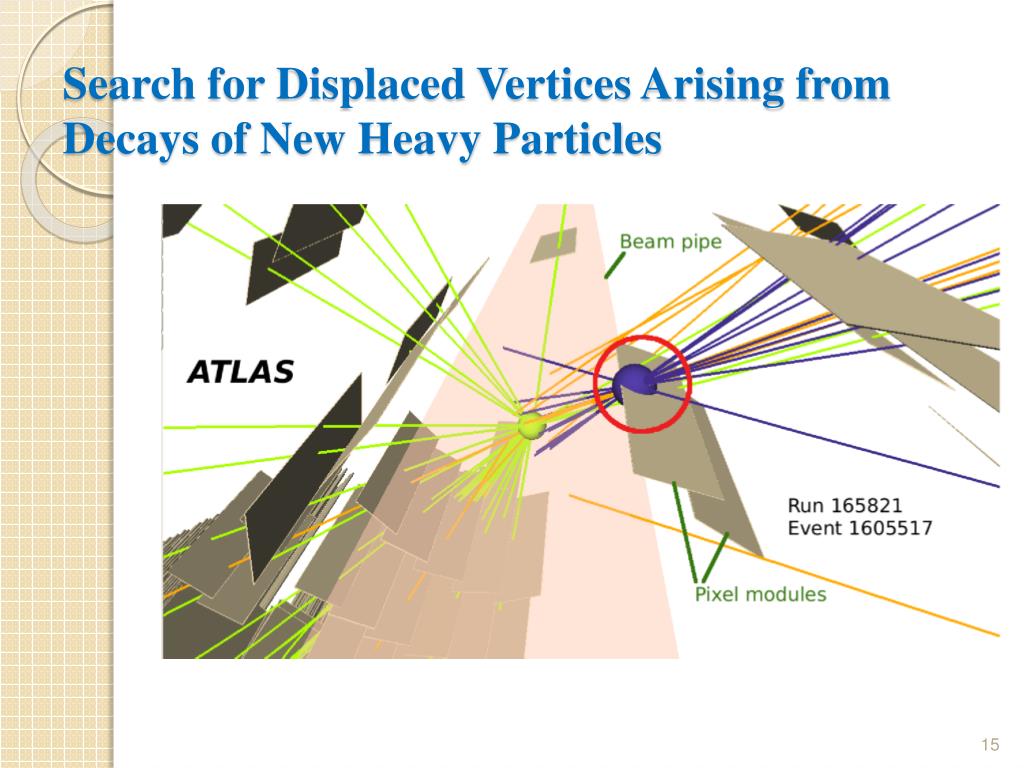 Search for Displaced Vertices Arising from Decays of New Heavy Particles

Beam pipe

ATLAS

Run 165821
Event 1605517

Pixel modules

15